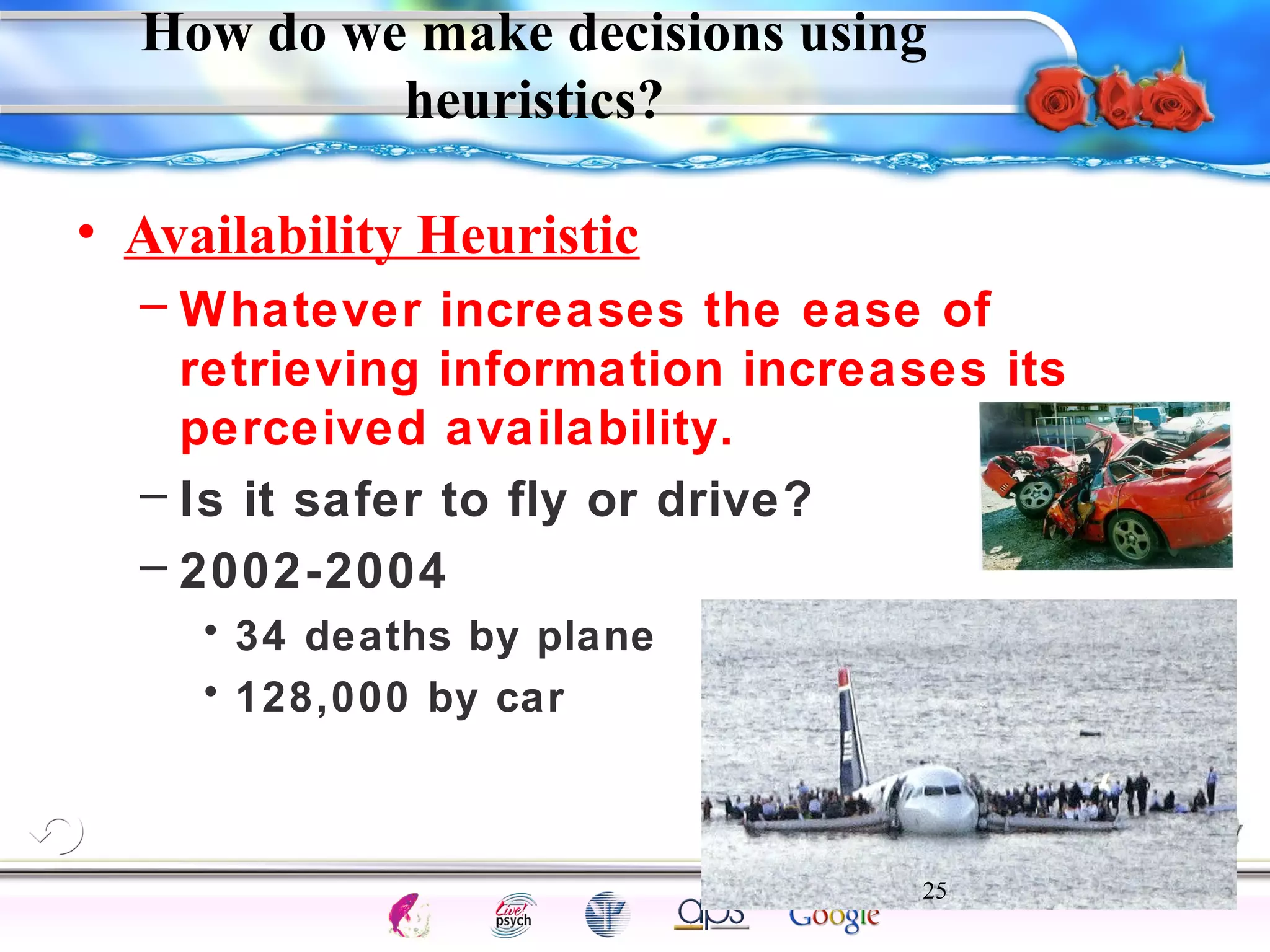 How do we make decisions using heuristics?

• Availability Heuristic

– Whatever increases the ease of retrieving information increases its perceived availability.

– Is it safer to fly or drive?

– 2002-2004

• 34 deaths by plane

• 128,000 by car

25

Live! psych

aps

Google